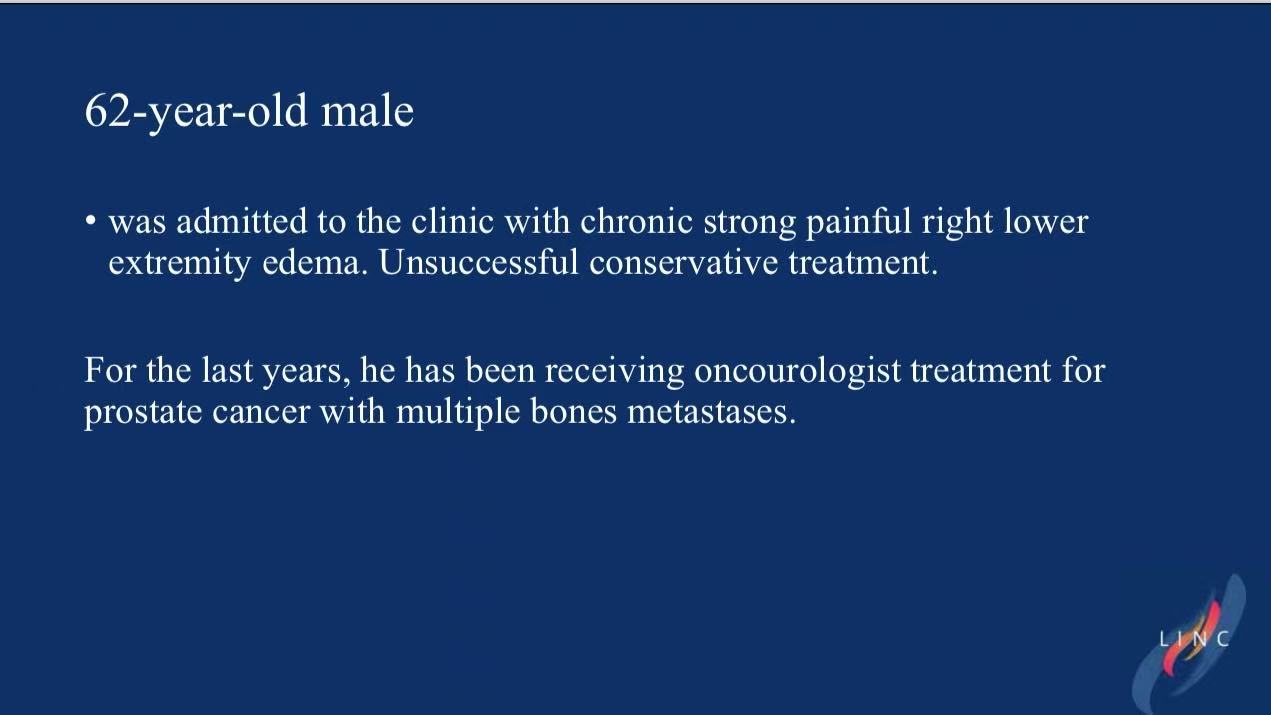 62-year-old male

• was admitted to the clinic with chronic strong painful right lower extremity edema. Unsuccessful conservative treatment.

For the last years, he has been receiving oncourologist treatment for prostate cancer with multiple bones metastases.

LINC